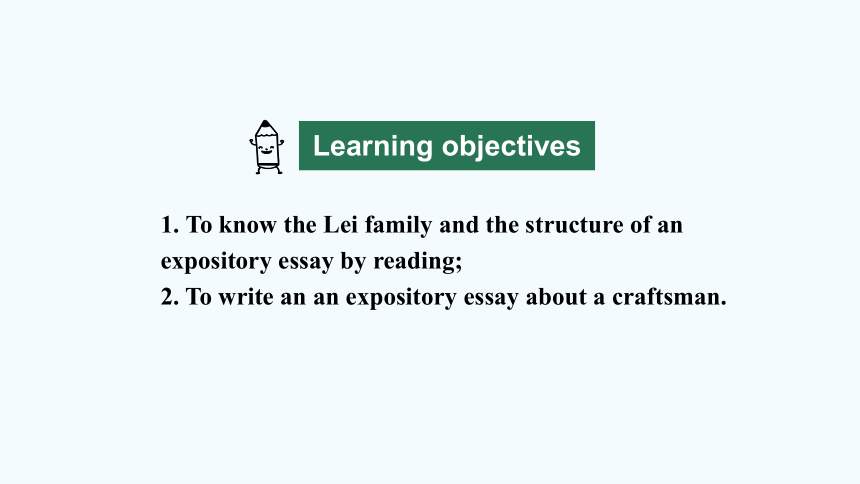 Learning objectives

1. To know the Lei family and the structure of an expository essay by reading;
2. To write an an expository essay about a craftsman.